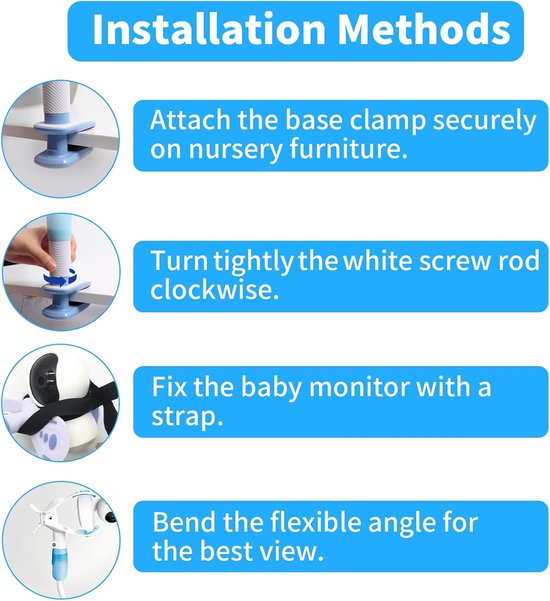 Installation Methods

Attach the base clamp securely on nursery furniture.

Turn tightly the white screw rod clockwise.

Fix the baby monitor with a strap.

Bend the flexible angle for the best view.